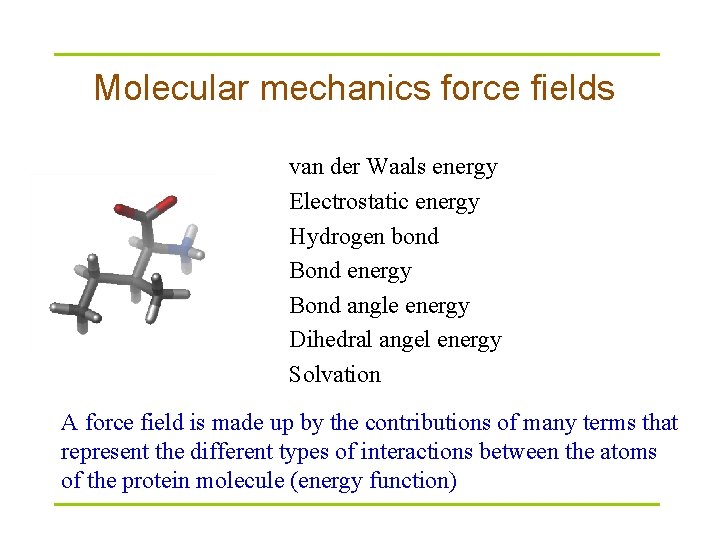 Molecular mechanics force fields

van der Waals energy
Electrostatic energy
Hydrogen bond
Bond energy
Bond angle energy
Dihedral angel energy
Solvation

A force field is made up by the contributions of many terms that represent the different types of interactions between the atoms of the protein molecule (energy function)